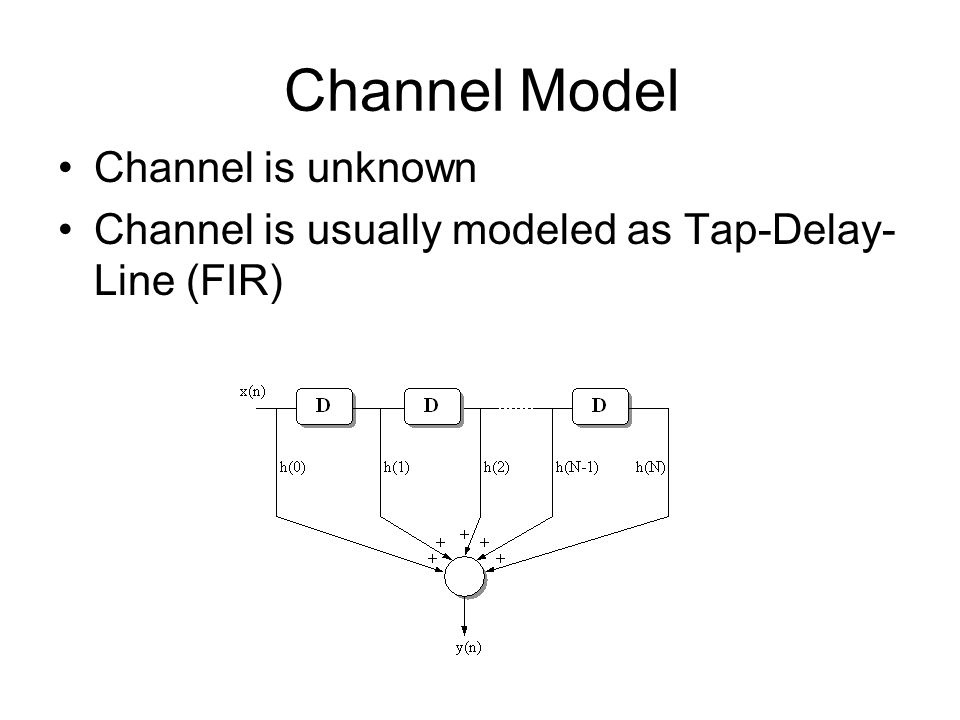 Channel Model

• Channel is unknown
• Channel is usually modeled as Tap-Delay-Line (FIR)

x(n)
D
D
D
h(0)
h(1)
h(2)
h(N-1)
h(N)
+
+
+
+
+
y(n)